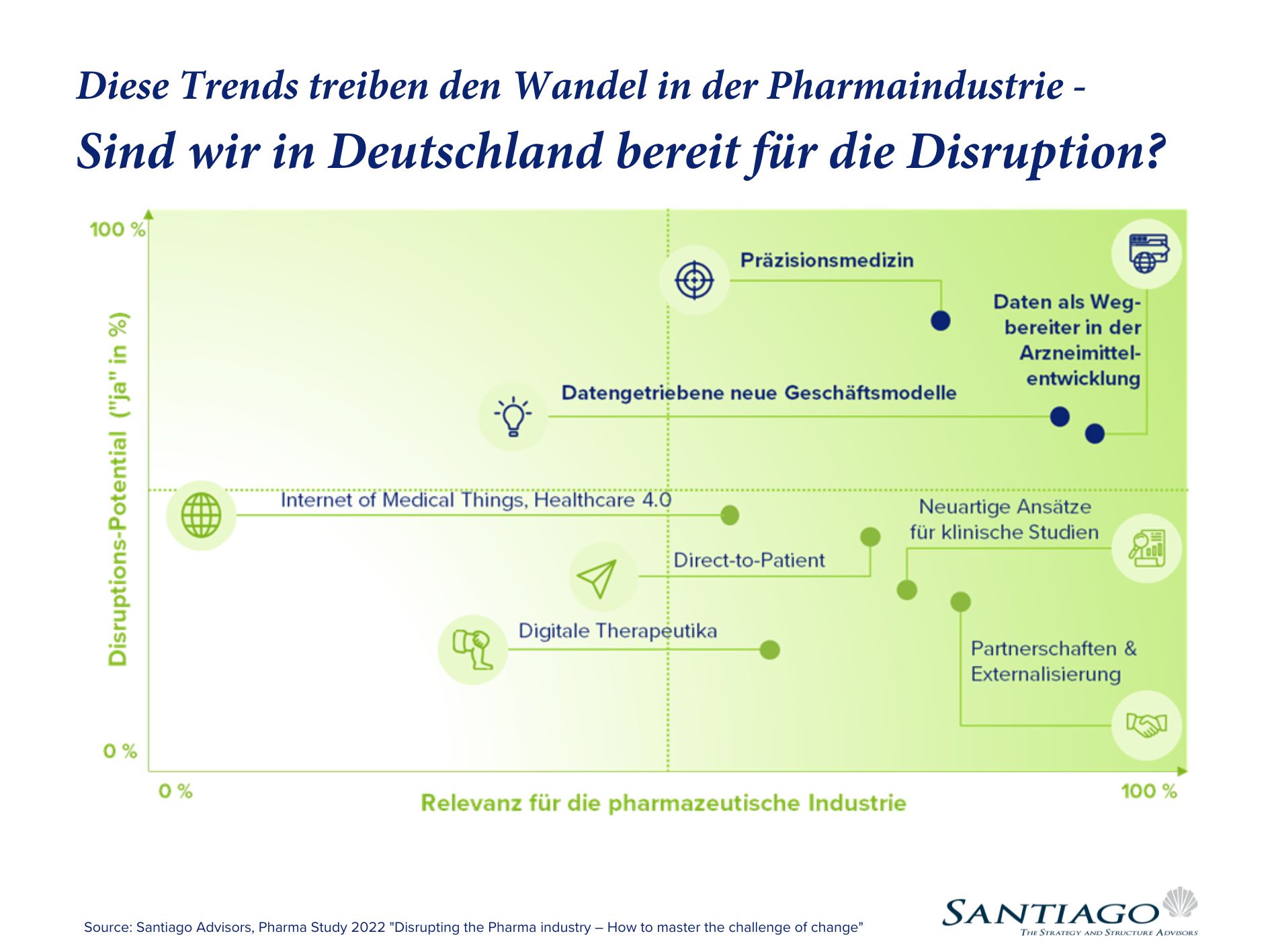 Diese Trends treiben den Wandel in der Pharmaindustrie -

Sind wir in Deutschland bereit für die Disruption?

100 %

Disruptions-Potential ("ja" in %)

0 %

Präzisionsmedizin

Daten als Wegbereiter in der Arzneimittelentwicklung

Datengetriebene neue Geschäftsmodelle

Internet of Medical Things, Healthcare 4.0

Neuartige Ansätze für klinische Studien

Direct-to-Patient

Digitale Therapeutika

Partnerschaften & Externalisierung

0 %

Relevanz für die pharmazeutische Industrie

100 %

Source: Santiago Advisors, Pharma Study 2022 "Disrupting the Pharma industry – How to master the challenge of change"

SANTIAGO
THE STRATEGY AND STRUCTURE ADVISORS